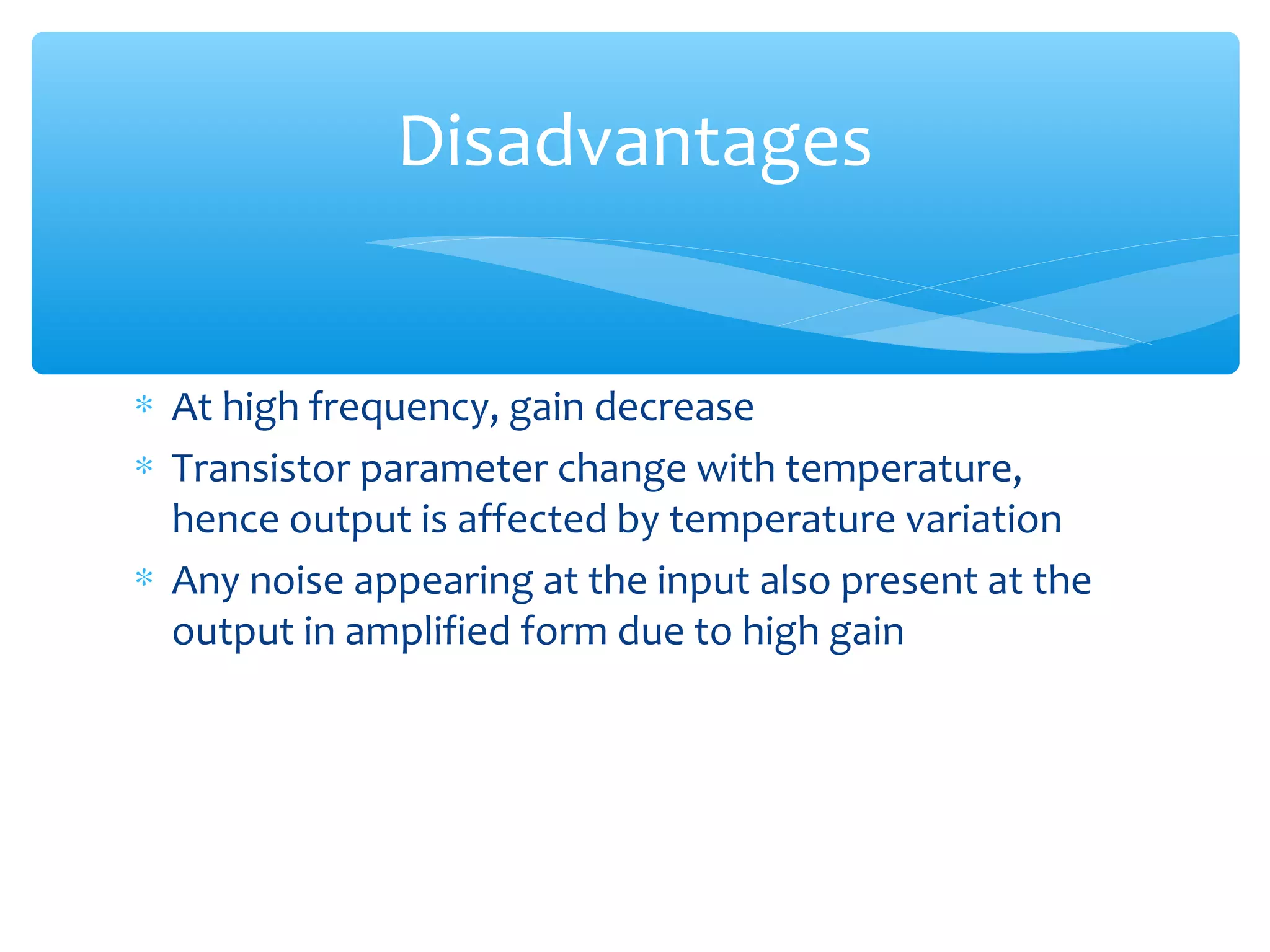 Disadvantages

* At high frequency, gain decrease
* Transistor parameter change with temperature, hence output is affected by temperature variation
* Any noise appearing at the input also present at the output in amplified form due to high gain